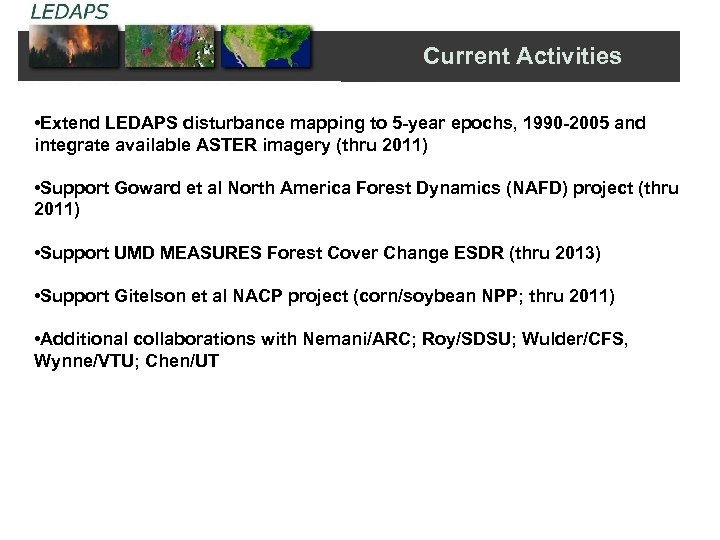 LEDAPS

Current Activities

•Extend LEDAPS disturbance mapping to 5-year epochs, 1990-2005 and integrate available ASTER imagery (thru 2011)

•Support Goward et al North America Forest Dynamics (NAFD) project (thru 2011)

•Support UMD MEASURES Forest Cover Change ESDR (thru 2013)

•Support Gitelson et al NACP project (corn/soybean NPP; thru 2011)

•Additional collaborations with Nemani/ARC; Roy/SDSU; Wulder/CFS, Wynne/VTU; Chen/UT